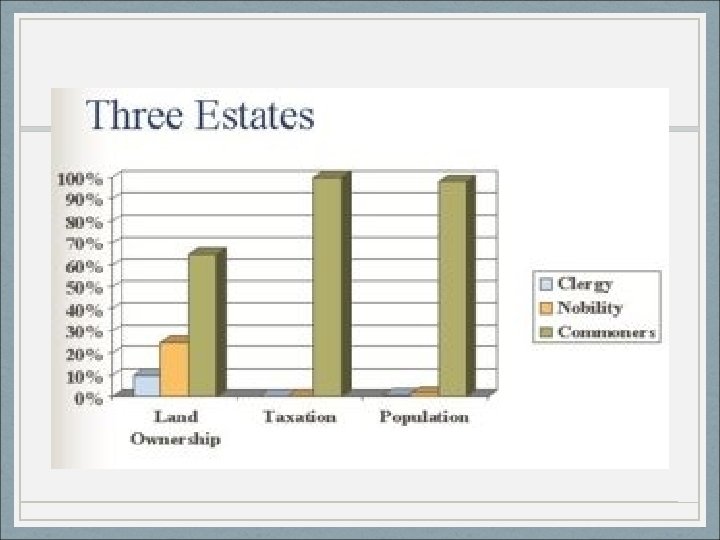 Three Estates

100%
90%
80%
70%
60%
50%
40%
30%
20%
10%
0%

Land Ownership
Taxation
Population

Clergy
Nobility
Commoners